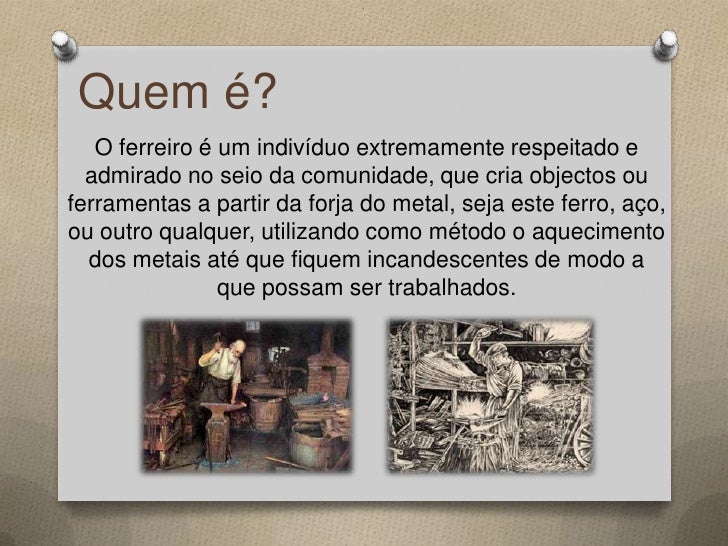 Quem é?

O ferreiro é um indivíduo extremamente respeitado e admirado no seio da comunidade, que cria objectos ou ferramentas a partir da forja do metal, seja este ferro, aço, ou outro qualquer, utilizando como método o aquecimento dos metais até que fiquem incandescentes de modo a que possam ser trabalhados.